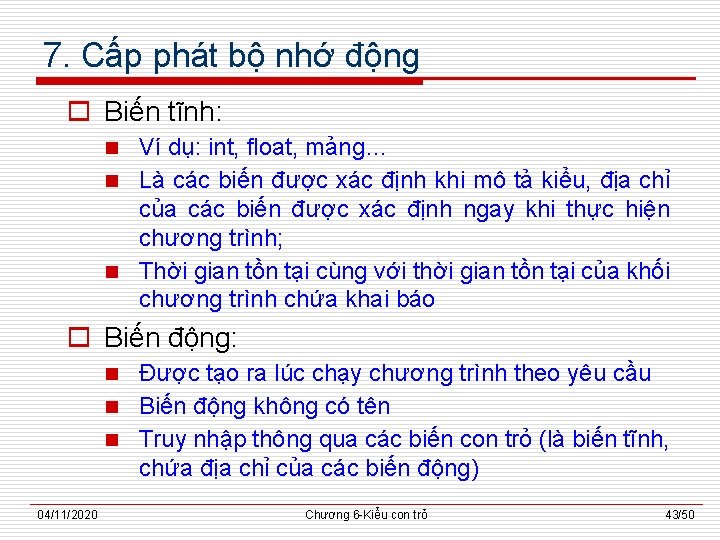 7. Cấp phát bộ nhớ động

Biến tĩnh:

Ví dụ: int, float, mảng…

Là các biến được xác định khi mô tả kiểu, địa chỉ của các biến được xác định ngay khi thực hiện chương trình;

Thời gian tồn tại cùng với thời gian tồn tại của khối chương trình chứa khai báo

Biến động:

Được tạo ra lúc chạy chương trình theo yêu cầu

Biến động không có tên

Truy nhập thông qua các biến con trỏ (là biến tĩnh, chứa địa chỉ của các biến động)

04/11/2020

Chương 6-Kiểu con trỏ

43/50